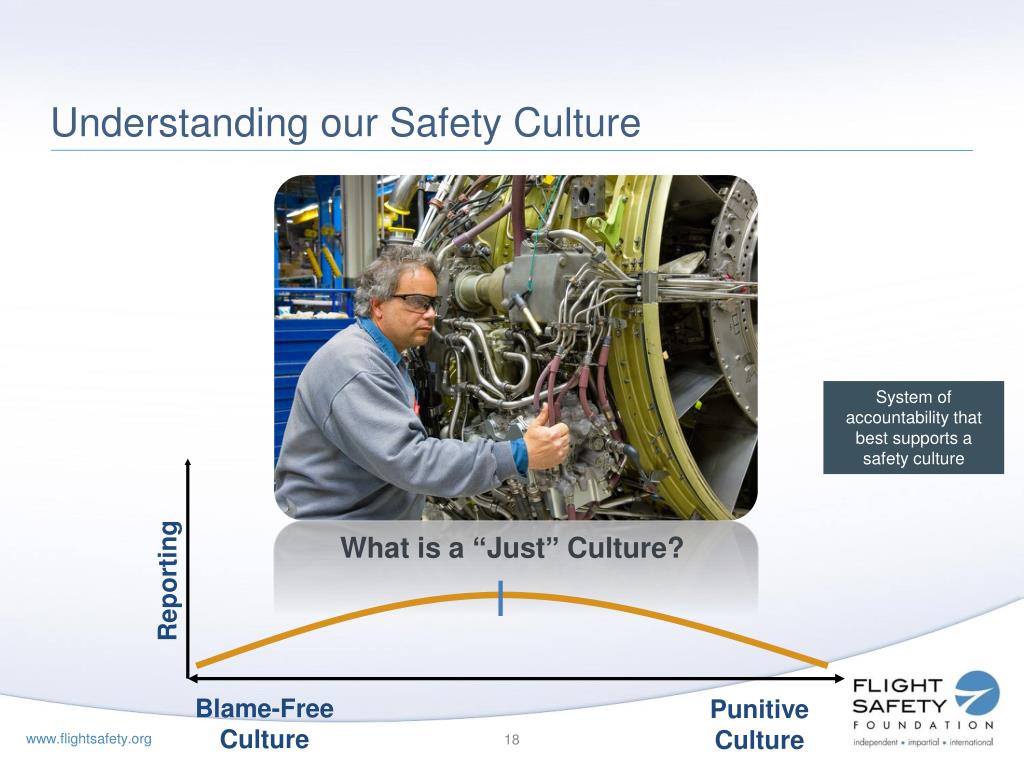 Understanding our Safety Culture

System of accountability that best supports a safety culture

What is a “Just” Culture?

Reporting

Blame-Free Culture

Punitive Culture

www.flightsafety.org

18

FLIGHT SAFETY FOUNDATION
independent • impartial • international